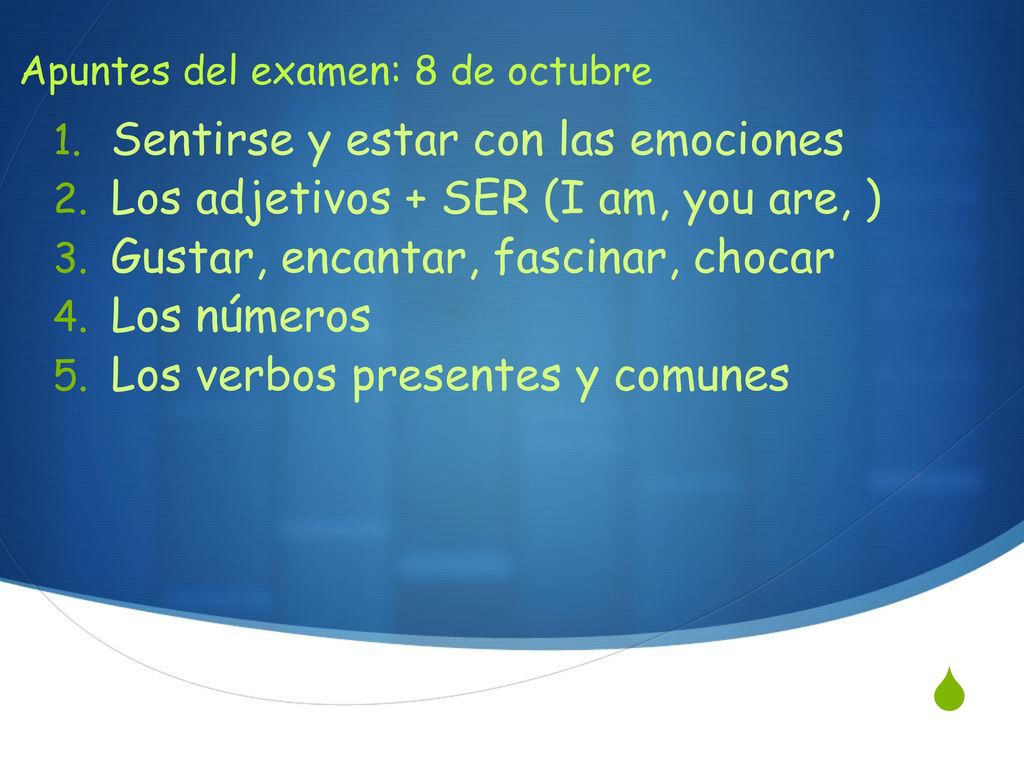 Apuntes del examen: 8 de octubre

1. Sentirse y estar con las emociones
2. Los adjetivos + SER (I am, you are, )
3. Gustar, encantar, fascinar, chocar
4. Los números
5. Los verbos presentes y comunes